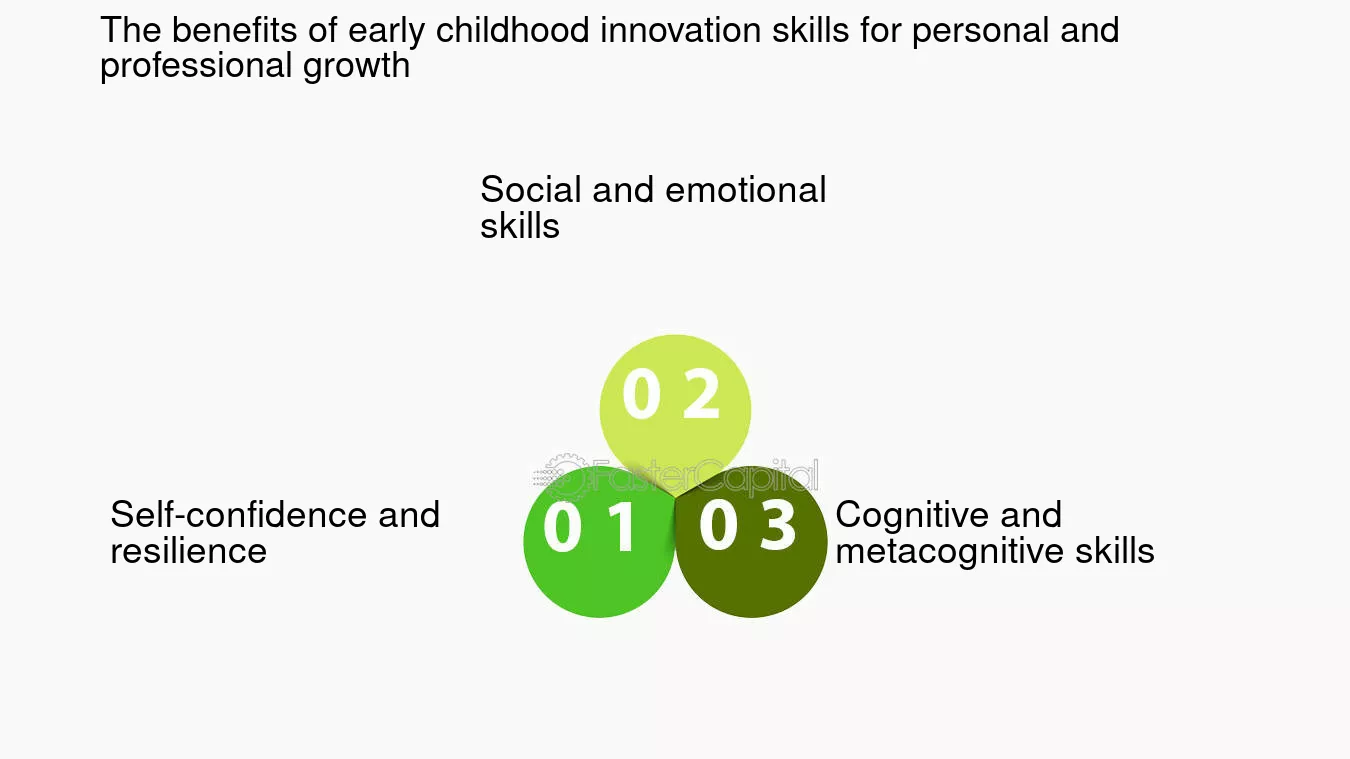 The benefits of early childhood innovation skills for personal and professional growth

Social and emotional skills

0 2

FasterCapital

Self-confidence and resilience

0 1

0 3

Cognitive and metacognitive skills